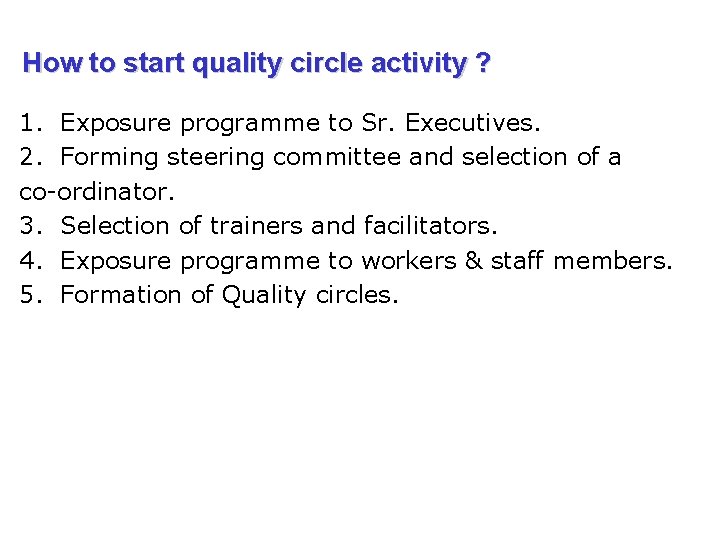 How to start quality circle activity ?

1. Exposure programme to Sr. Executives.
2. Forming steering committee and selection of a co-ordinator.
3. Selection of trainers and facilitators.
4. Exposure programme to workers & staff members.
5. Formation of Quality circles.